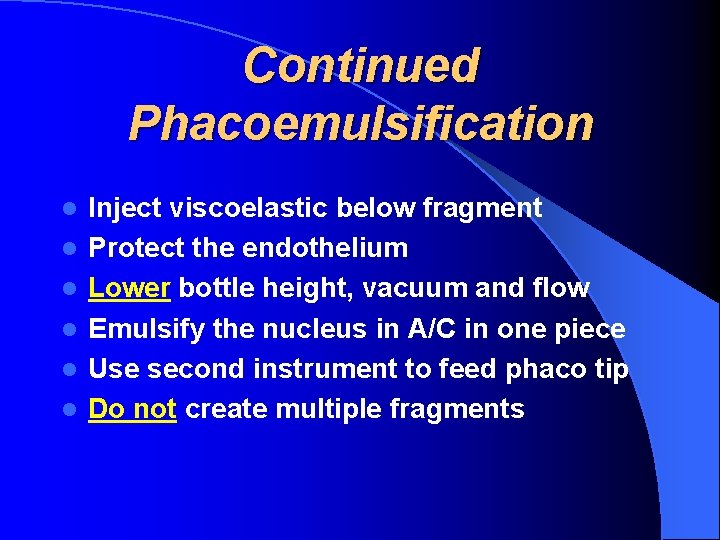 Continued Phacoemulsification

- Inject viscoelastic below fragment
- Protect the endothelium
- Lower bottle height, vacuum and flow
- Emulsify the nucleus in A/C in one piece
- Use second instrument to feed phaco tip
- Do not create multiple fragments